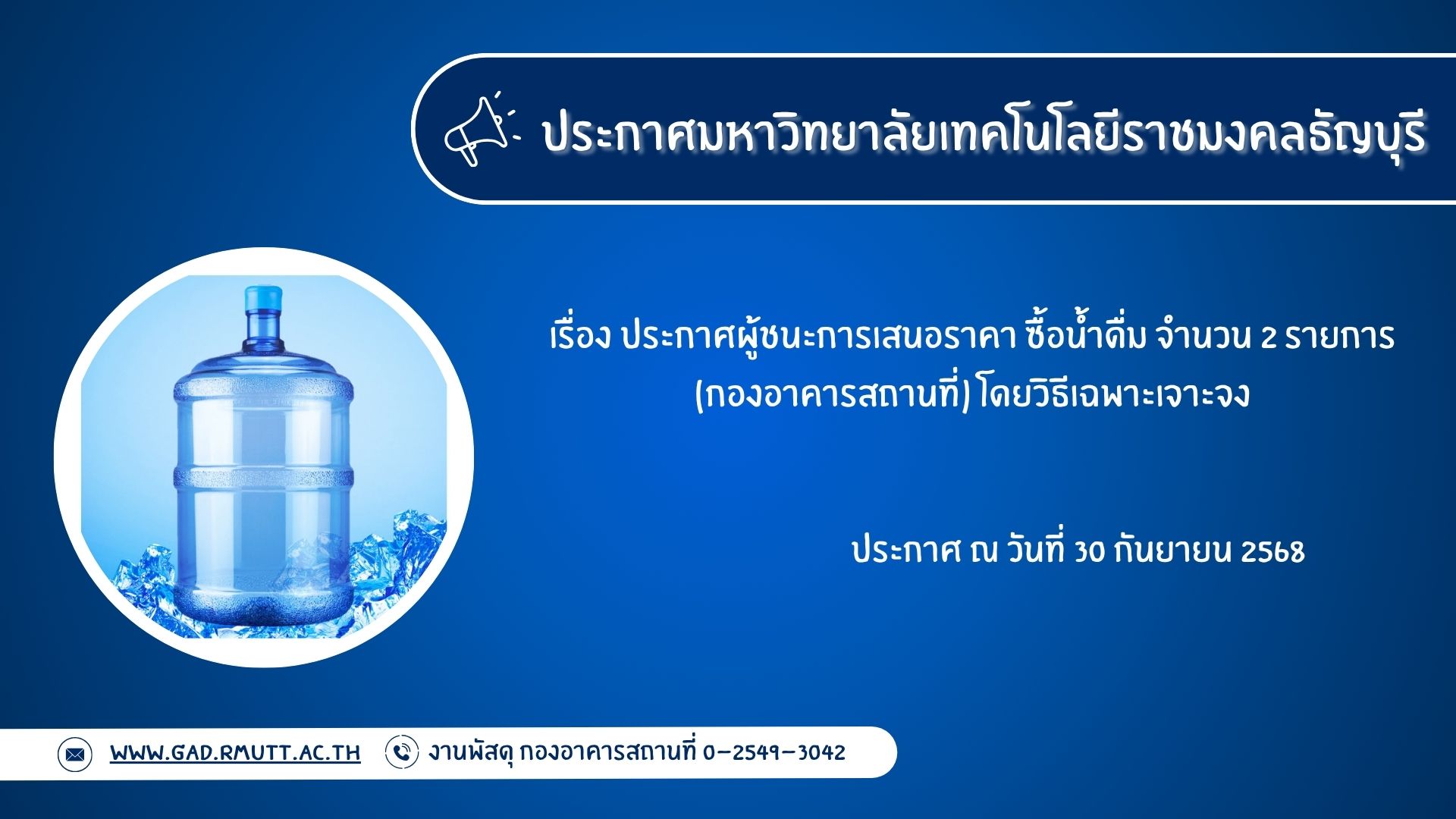 ประกาศมหาวิทยาลัยเทคโนโลยีราชมงคลธัญบุรี

เรื่อง ประกาศผู้ชนะการเสนอราคา ซื้อน้ำดื่ม จำนวน 2 รายการ (กองอาคารสถานที่) โดยวิธีเฉพาะเจาะจง

ประกาศ ณ วันที่ 30 กันยายน 2568

WWW.GAD.RMUTT.AC.TH งานพัสดุ กองอาคารสถานที่ 0-2549-3042